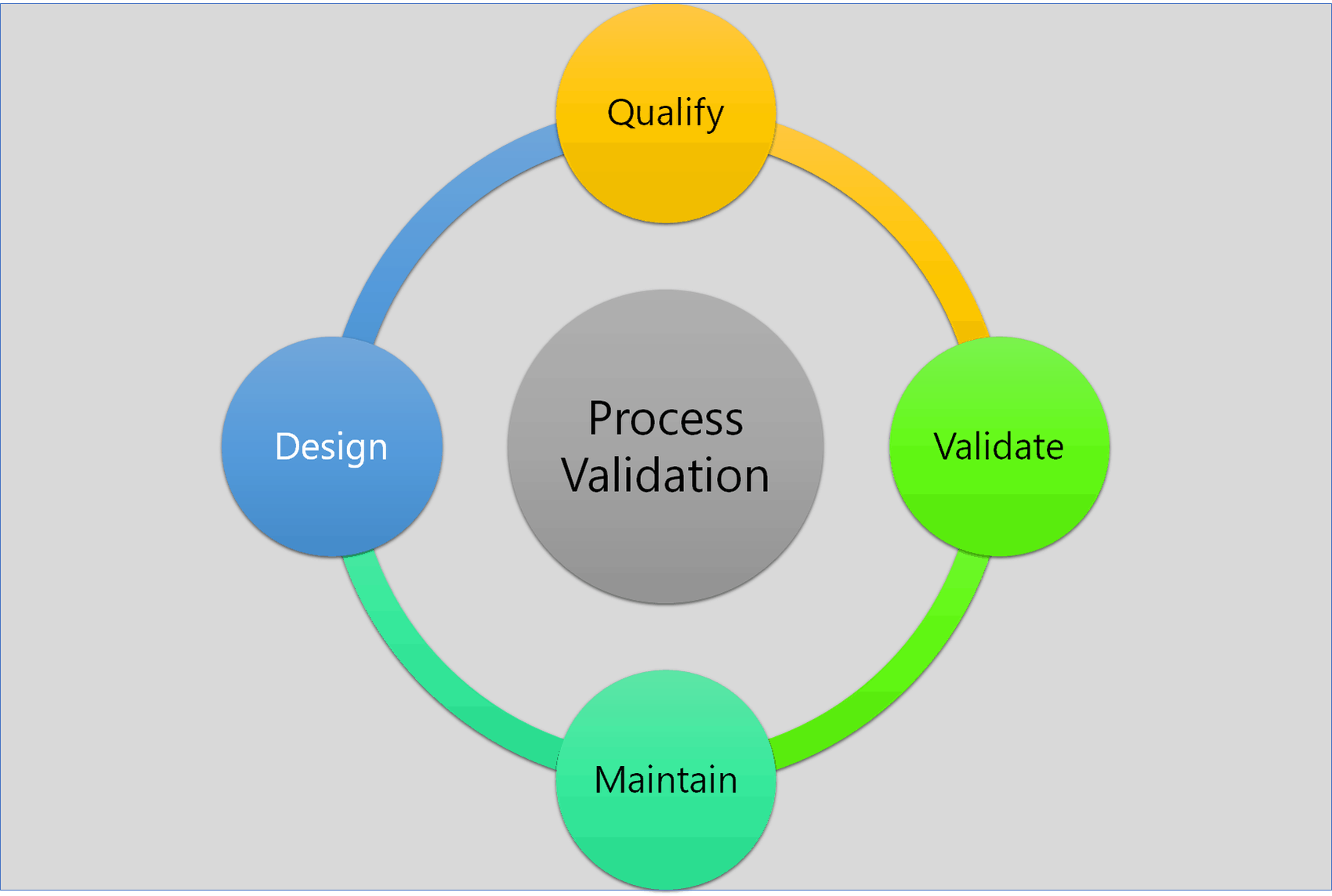 Qualify

Design

Process Validation

Validate

Maintain